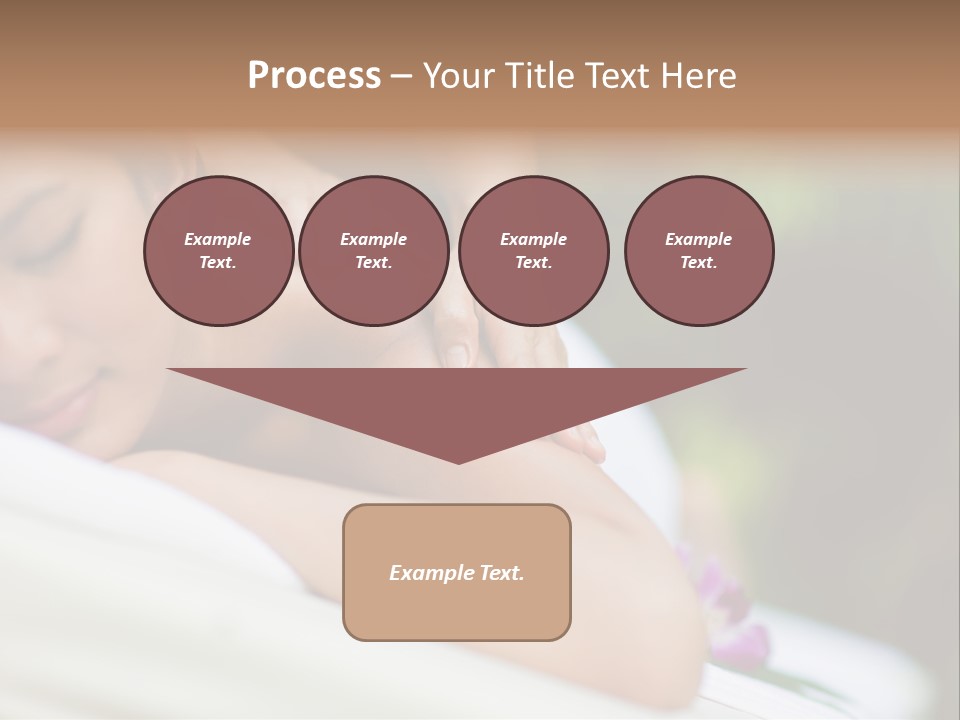 Process – Your Title Text Here

Example Text.

Example Text.

Example Text.

Example Text.

Example Text.